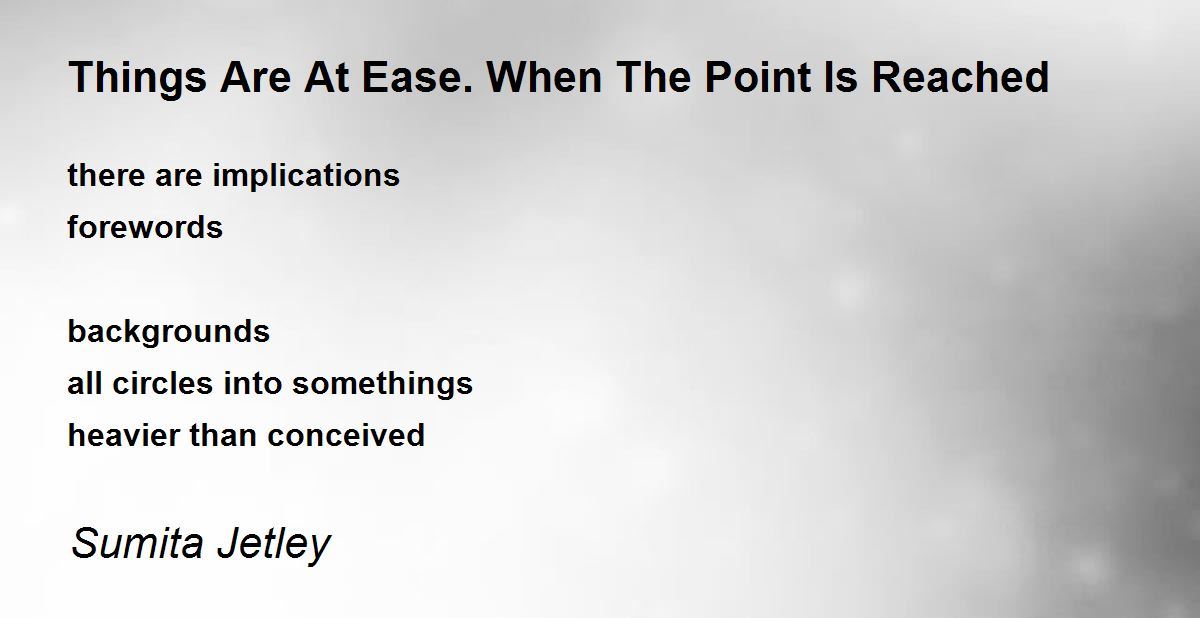 Things Are At Ease. When The Point Is Reached

there are implications
forewords

backgrounds
all circles into somethings
heavier than conceived

Sumita Jetley